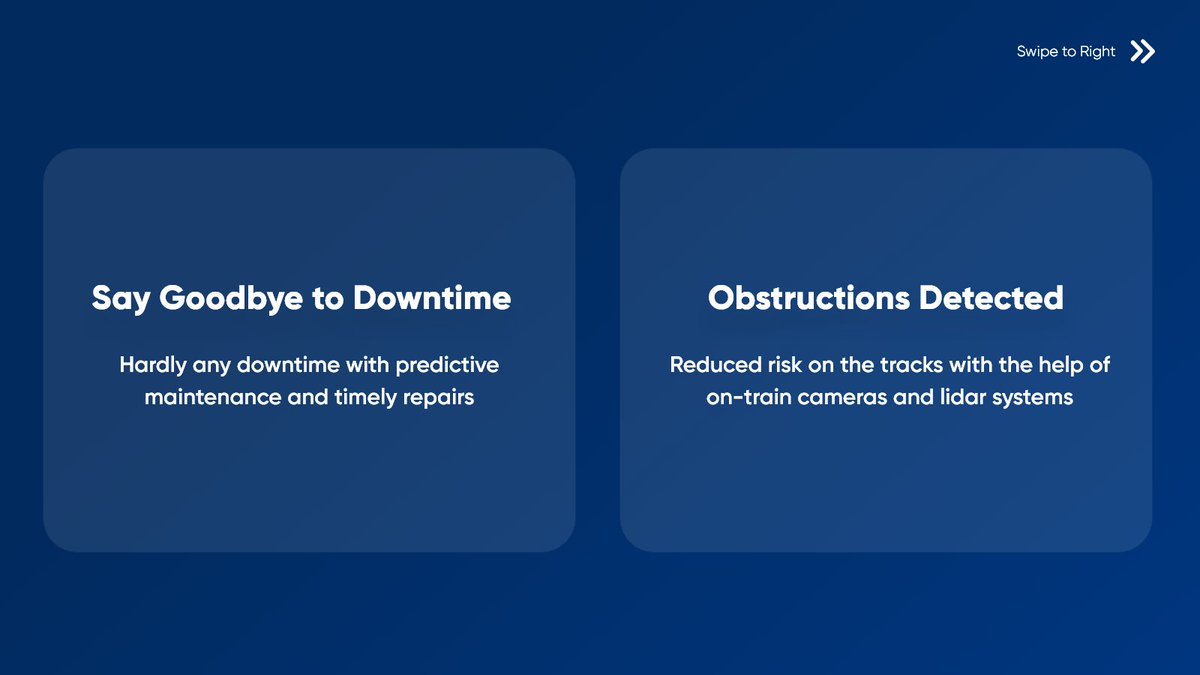 Swipe to Right

Say Goodbye to Downtime

Hardly any downtime with predictive maintenance and timely repairs

Obstructions Detected

Reduced risk on the tracks with the help of on-train cameras and lidar systems